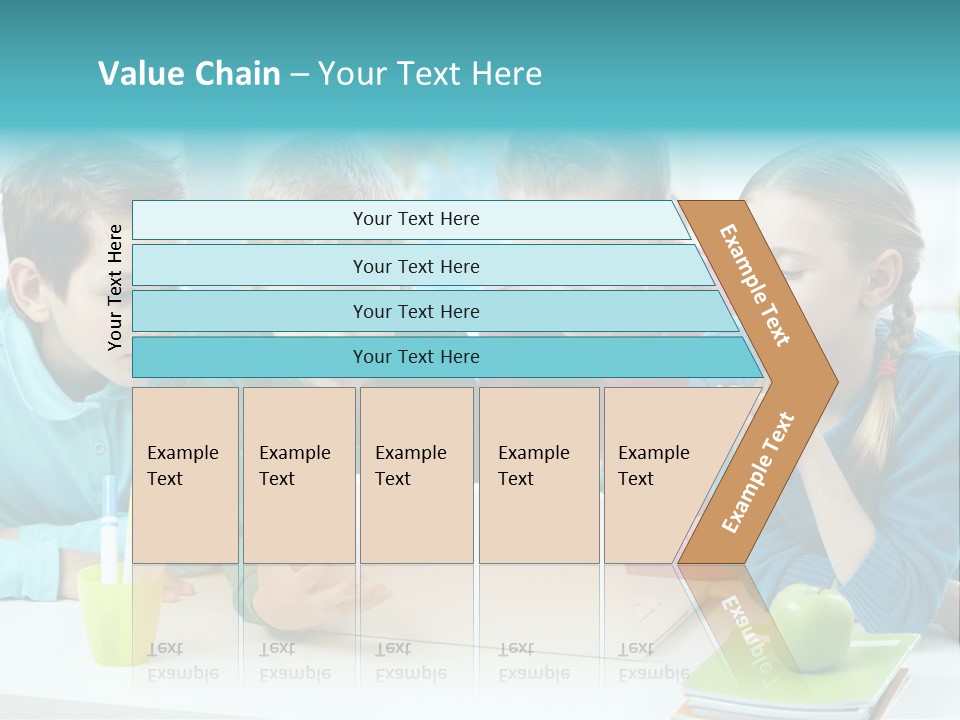 Value Chain – Your Text Here

Your Text Here

Your Text Here

Your Text Here

Your Text Here

Your Text Here

Example Text

Example Text

Example Text

Example Text

Example Text

Example Text

Example Text